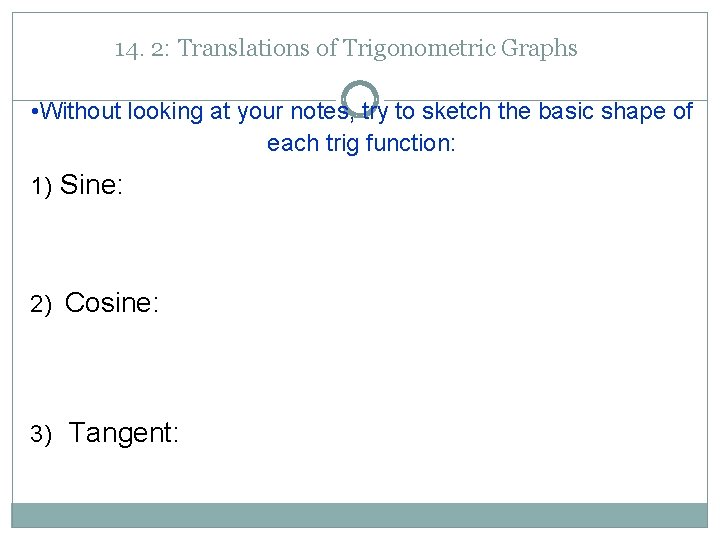 14. 2: Translations of Trigonometric Graphs

•Without looking at your notes, try to sketch the basic shape of each trig function:

1) Sine:

2) Cosine:

3) Tangent: